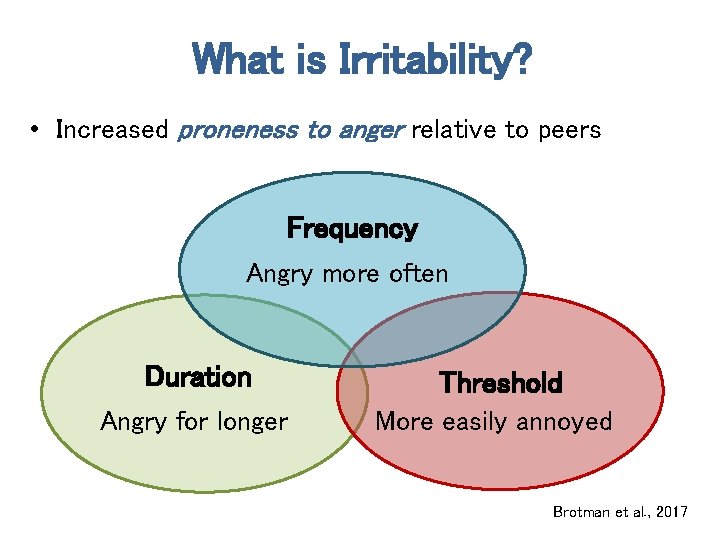 What is Irritability?

• Increased proneness to anger relative to peers

Frequency

Angry more often

Duration

Angry for longer

Threshold

More easily annoyed

Brotman et al., 2017